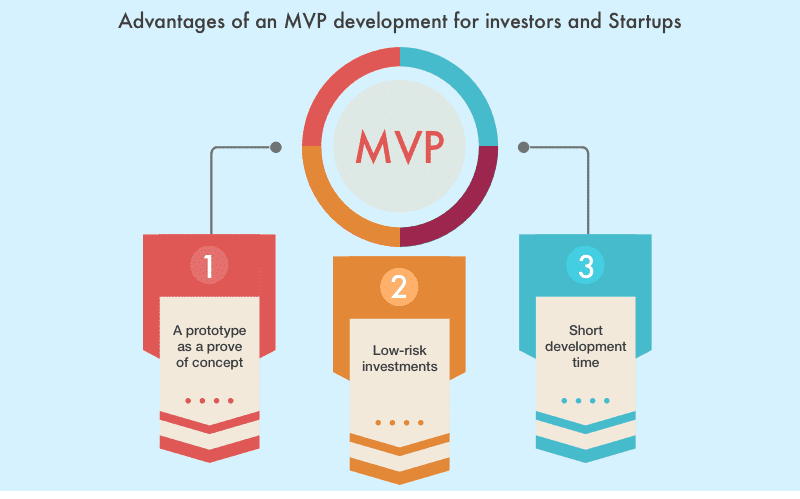 Advantages of an MVP development for investors and Startups

MVP

1

A prototype as a prove of concept

2

Low-risk investments

3

Short development time